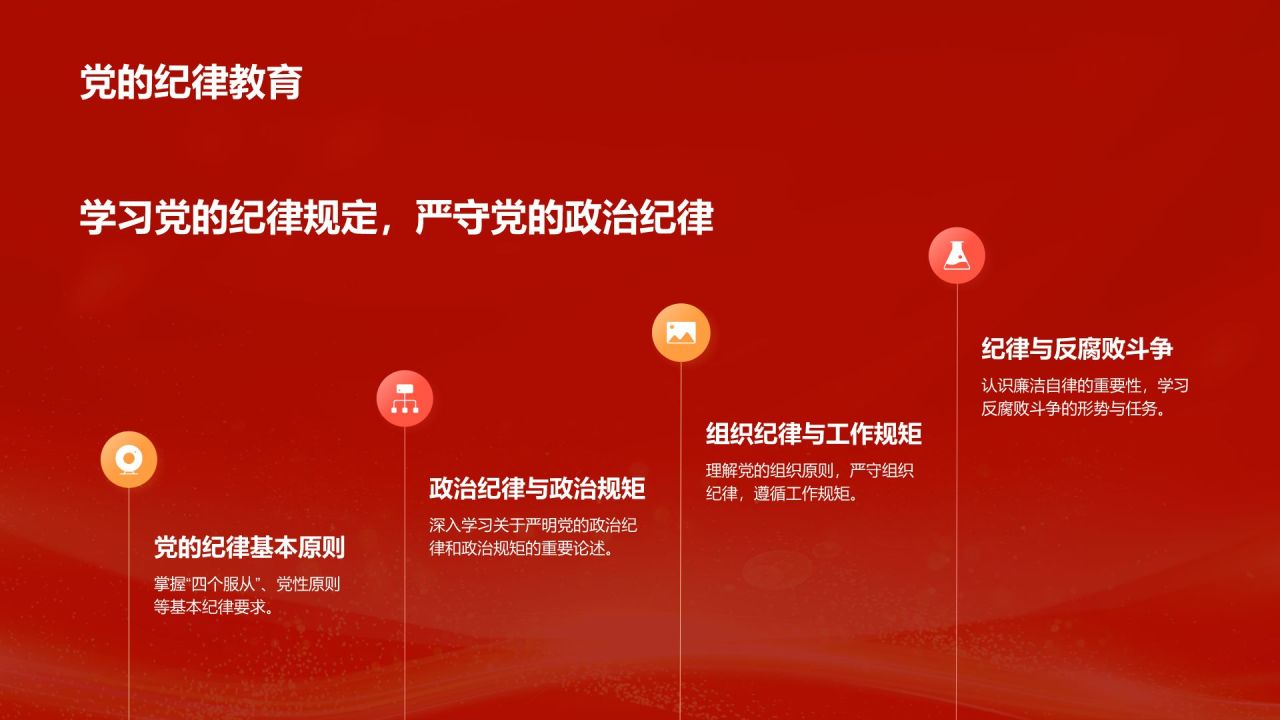 党的纪律教育

学习党的纪律规定，严守党的政治纪律

党的纪律基本原则

掌握“四个服从”、党性原则等基本纪律要求。

政治纪律与政治规矩

深入学习关于严明党的政治纪律和政治规矩的重要论述。

组织纪律与工作规矩

理解党的组织原则，严守组织纪律，遵循工作规矩。

纪律与反腐败斗争

认识廉洁自律的重要性，学习反腐败斗争的形势与任务。